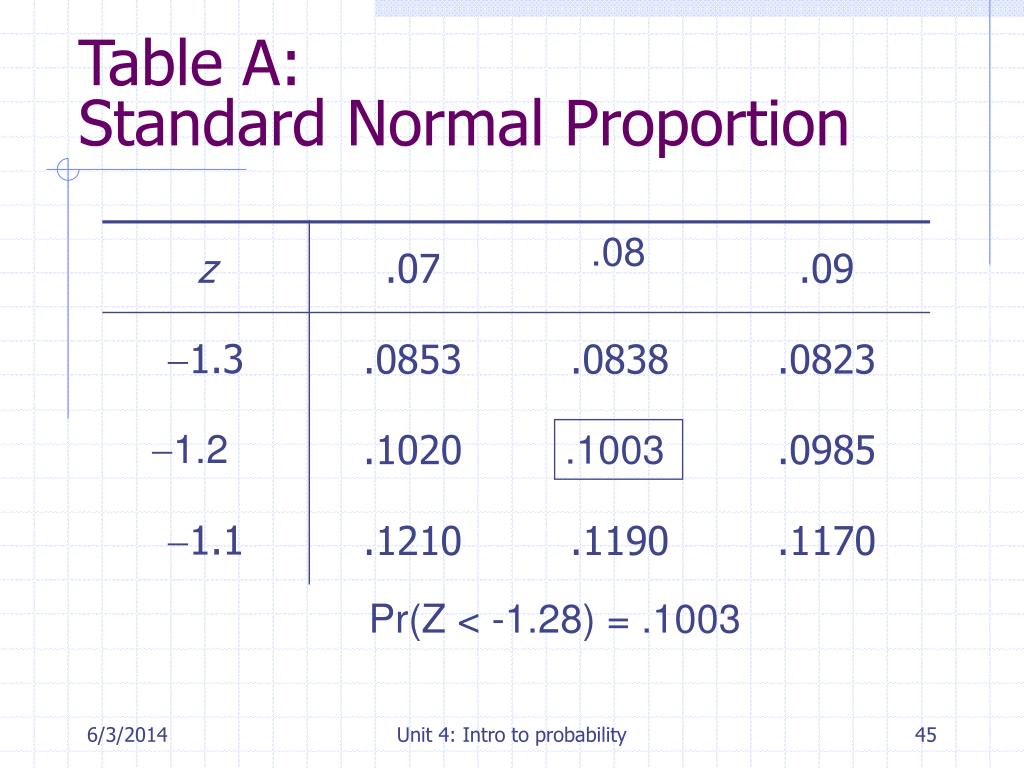 Table A:
Standard Normal Proportion

| z | .07 | .08 | .09 |
|---|---|---|---|
| –1.3 | .0853 | .0838 | .0823 |
| –1.2 | .1020 | .1003 | .0985 |
| –1.1 | .1210 | .1190 | .1170 |

Pr(Z < -1.28) = .1003

6/3/2014

Unit 4: Intro to probability

45